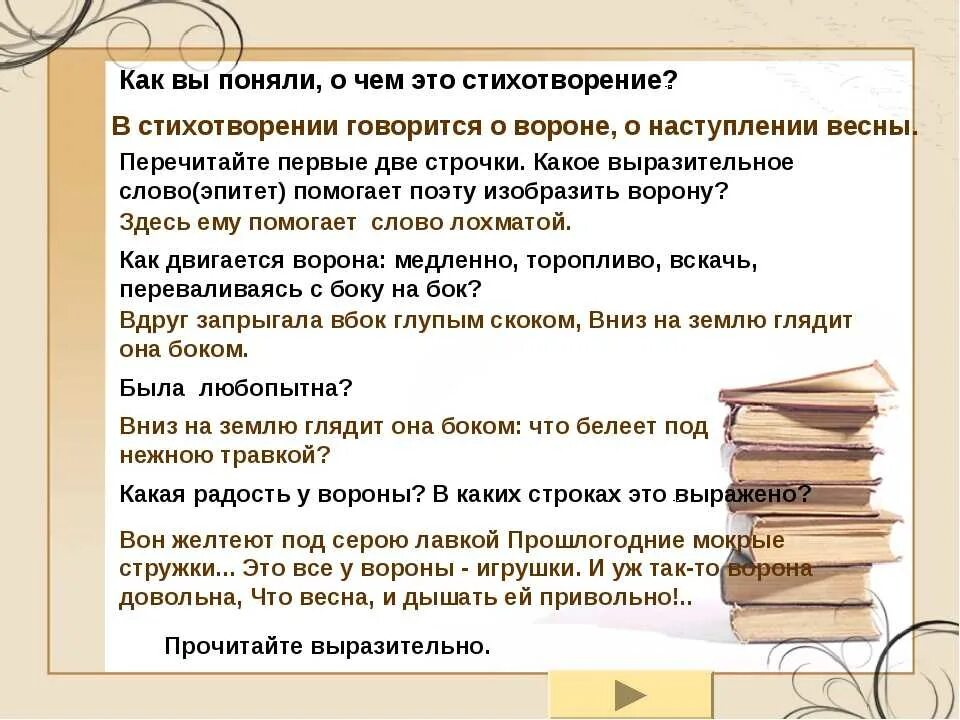 Как вы поняли, о чем это стихотворение?

В стихотворении говорится о вороне, о наступлении весны.

Перечитайте первые две строчки. Какое выразительное слово(эпитет) помогает поэту изобразить ворону?

Здесь ему помогает слово лохматой.

Как двигается ворона: медленно, торопливо, вскачь, переваливаясь с боку на бок?

Вдруг запрыгала вбок глупым скоком, Вниз на землю глядит она боком.

Была любопытна?

Вниз на землю глядит она боком: что белеет под нежною травкой?

Какая радость у вороны? В каких строках это выражено?

Вон желтеют под серою лавкой Прошлогодние мокрые стружки... Это все у вороны - игрушки. И уж так-то ворона довольна, Что весна, и дышать ей привольно!..

Прочитайте выразительно.